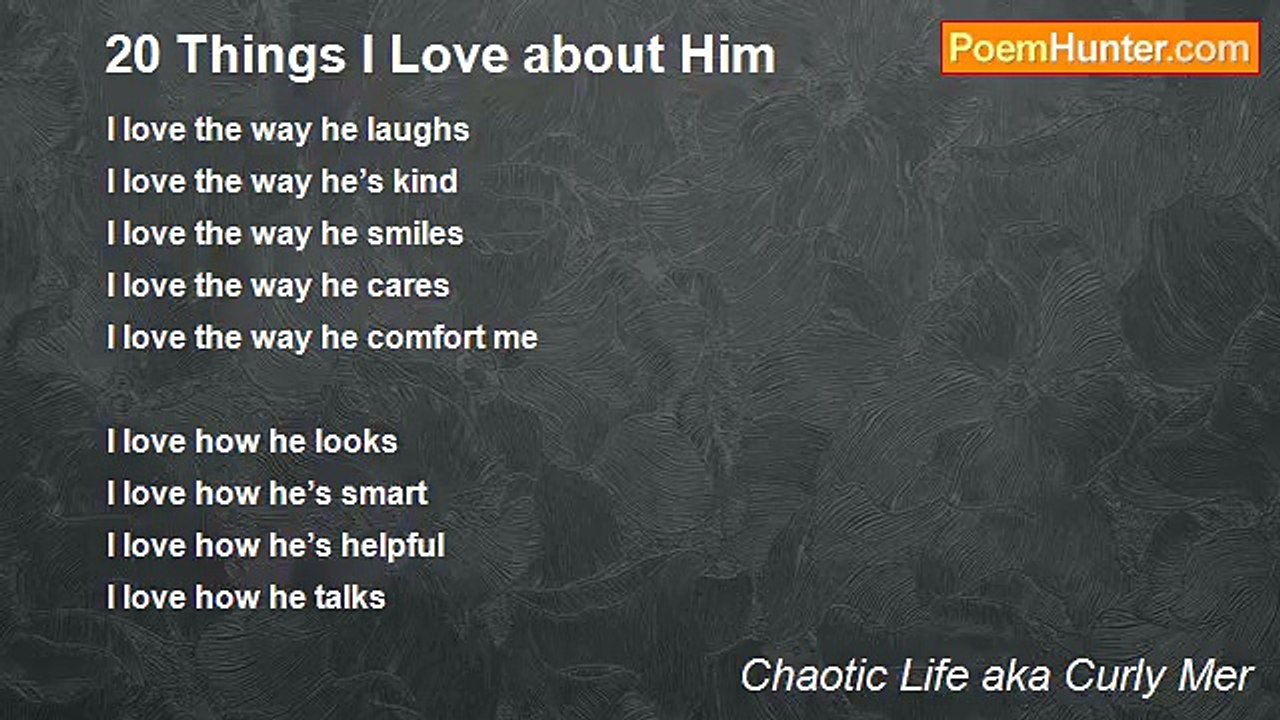 20 Things I Love about Him

PoemHunter.com

I love the way he laughs
I love the way he's kind
I love the way he smiles
I love the way he cares
I love the way he comfort me

I love how he looks
I love how he's smart
I love how he's helpful
I love how he talks

Chaotic Life aka Curly Mer